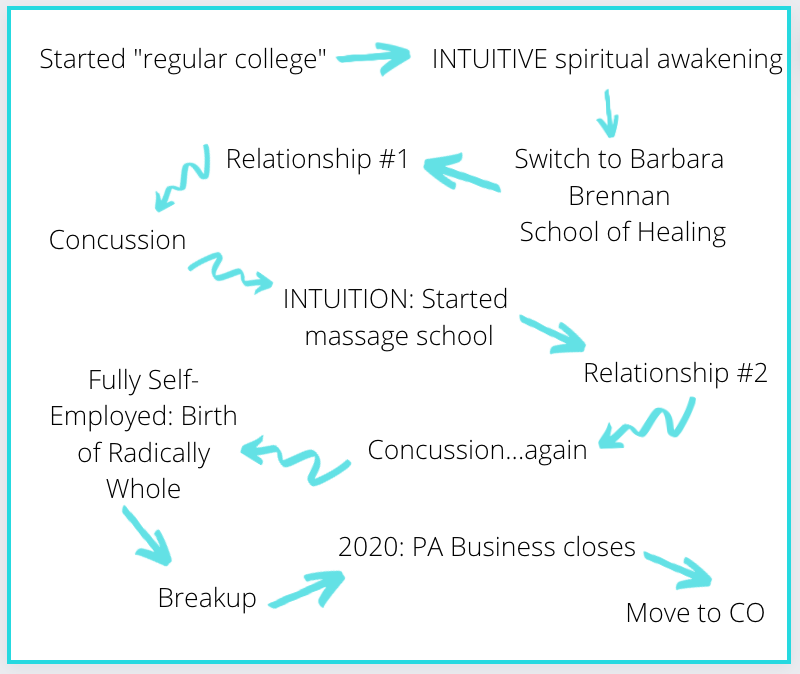 Started "regular college"

INTUITIVE spiritual awakening

Switch to Barbara Brennan School of Healing

Relationship #1

Concussion

INTUITION: Started massage school

Relationship #2

Concussion...again

Fully Self-Employed: Birth of Radically Whole

Breakup

2020: PA Business closes

Move to CO